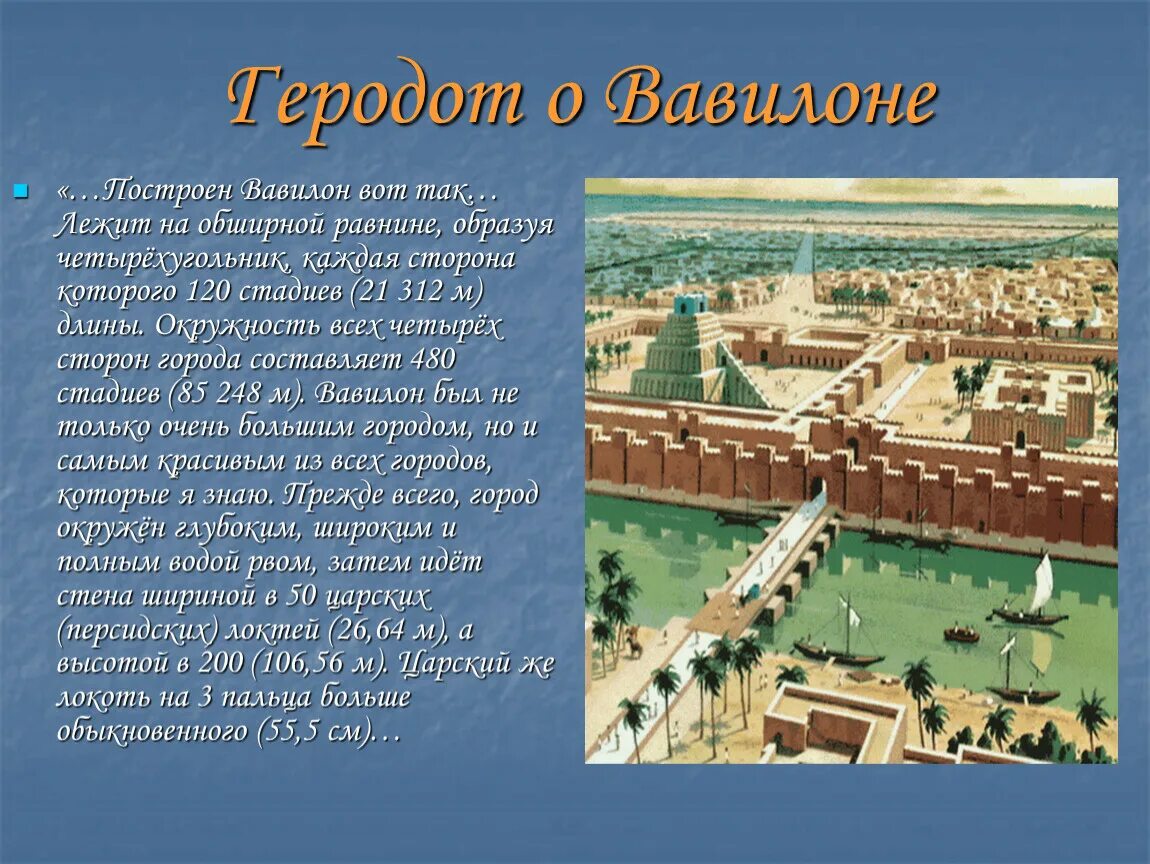 Геродот о Вавилоне

«…Построен Вавилон вот так… Лежит на обширной равнине, образуя четырёхугольник, каждая сторона которого 120 стадиев (21 312 м) длины. Окружность всех четырёх сторон города составляет 480 стадиев (85 248 м). Вавилон был не только очень большим городом, но и самым красивым из всех городов, которые я знаю. Прежде всего, город окружён глубоким, широким и полным водой рвом, затем идёт стена шириной в 50 царских (персидских) локтей (26,64 м), а высотой в 200 (106,56 м). Царский же локоть на 3 пальца больше обыкновенного (55,5 см)…